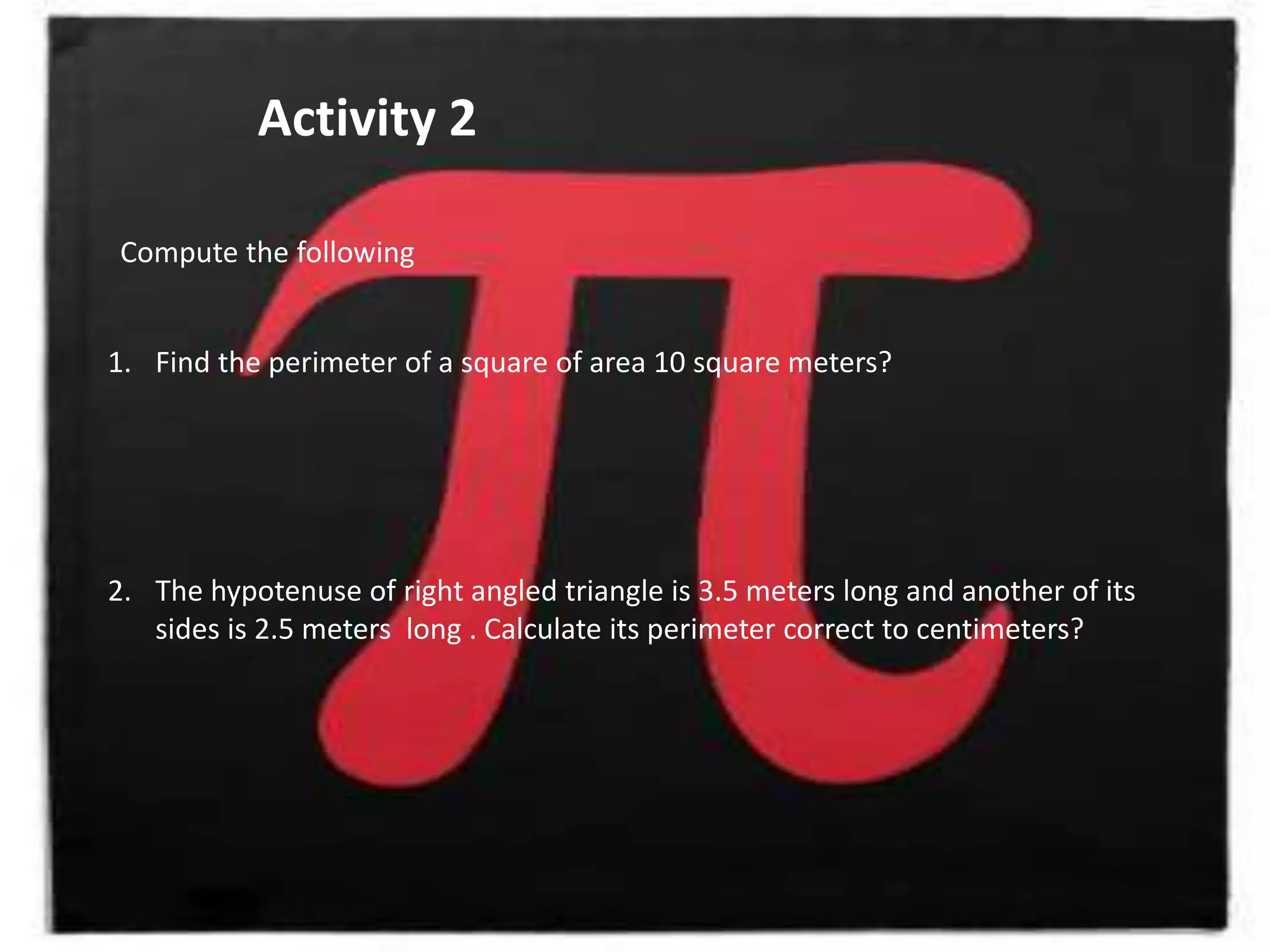 Activity 2

Compute the following

1. Find the perimeter of a square of area 10 square meters?

2. The hypotenuse of right angled triangle is 3.5 meters long and another of its sides is 2.5 meters long . Calculate its perimeter correct to centimeters?